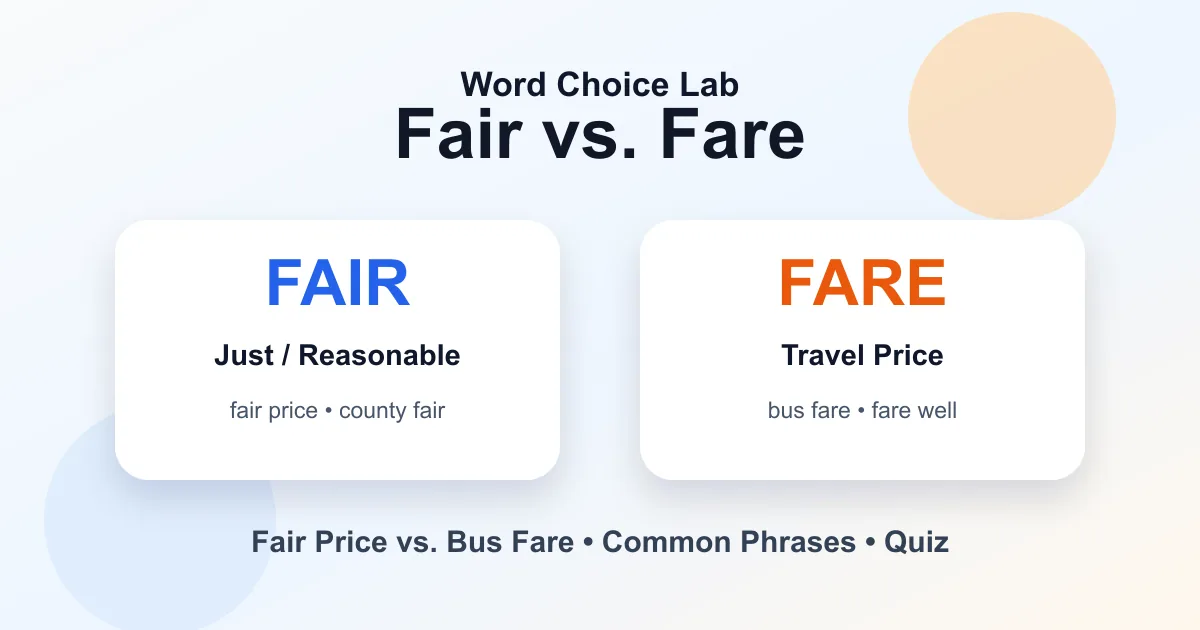 Word Choice Lab
Fair vs. Fare

FAIR
Just / Reasonable
fair price • county fair

FARE
Travel Price
bus fare • fare well

Fair Price vs. Bus Fare • Common Phrases • Quiz